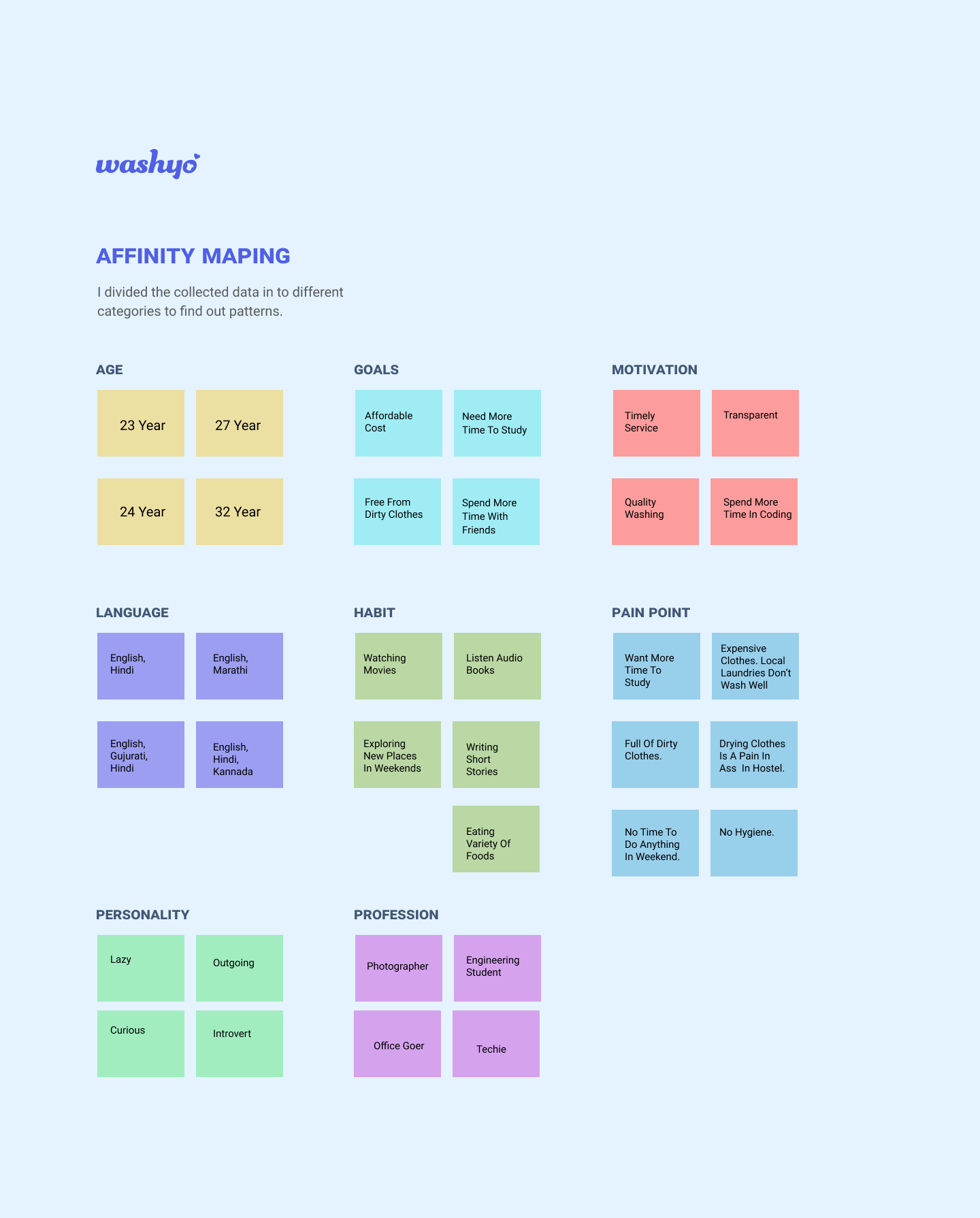 washyo

AFFINITY MAPING

I divided the collected data in to different categories to find out patterns.

AGE

23 Year

27 Year

24 Year

32 Year

GOALS

Affordable Cost

Need More Time To Study

Free From Dirty Clothes

Spend More Time With Friends

MOTIVATION

Timely Service

Transparent

Quality Washing

Spend More Time In Coding

LANGUAGE

English, Hindi

English, Marathi

English, Gujurati, Hindi

English, Hindi, Kannada

HABIT

Watching Movies

Listen Audio Books

Exploring New Places In Weekends

Writing Short Stories

Eating Variety Of Foods

PAIN POINT

Want More Time To Study

Expensive Clothes. Local Laundries Don't Wash Well

Full Of Dirty Clothes.

Drying Clothes Is A Pain In Ass In Hostel.

No Time To Do Anything In Weekend.

No Hygiene.

PERSONALITY

Lazy

Outgoing

Curious

Introvert

PROFESSION

Photographer

Engineering Student

Office Goer

Techie